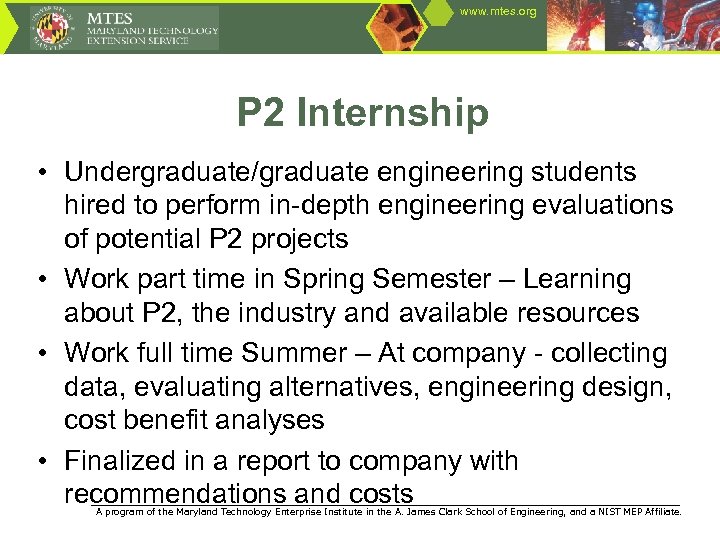 MTES
MARYLAND TECHNOLOGY EXTENSION SERVICE

www.mtes.org

P2 Internship

• Undergraduate/graduate engineering students hired to perform in-depth engineering evaluations of potential P2 projects
• Work part time in Spring Semester – Learning about P2, the industry and available resources
• Work full time Summer – At company - collecting data, evaluating alternatives, engineering design, cost benefit analyses
• Finalized in a report to company with recommendations and costs

A program of the Maryland Technology Enterprise Institute in the A. James Clark School of Engineering, and a NIST MEP Affiliate.